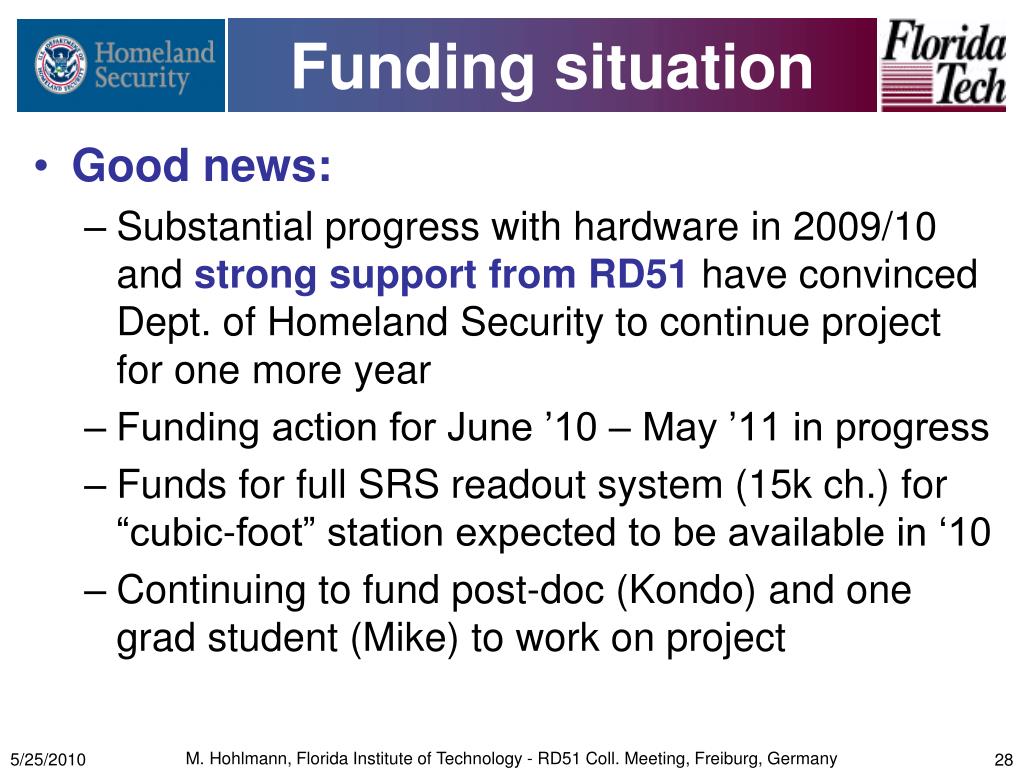 Homeland Security

Funding situation

Florida Tech

• Good news:

– Substantial progress with hardware in 2009/10 and strong support from RD51 have convinced Dept. of Homeland Security to continue project for one more year

– Funding action for June ’10 – May ’11 in progress

– Funds for full SRS readout system (15k ch.) for “cubic-foot” station expected to be available in ‘10

– Continuing to fund post-doc (Kondo) and one grad student (Mike) to work on project

5/25/2010 M. Hohlmann, Florida Institute of Technology - RD51 Coll. Meeting, Freiburg, Germany 28